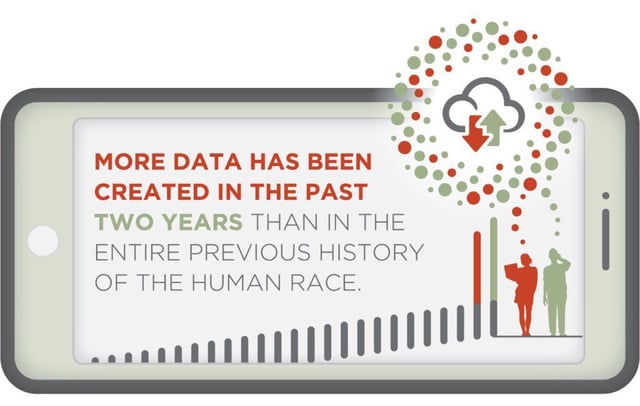 MORE DATA HAS BEEN CREATED IN THE PAST TWO YEARS THAN IN THE ENTIRE PREVIOUS HISTORY OF THE HUMAN RACE.